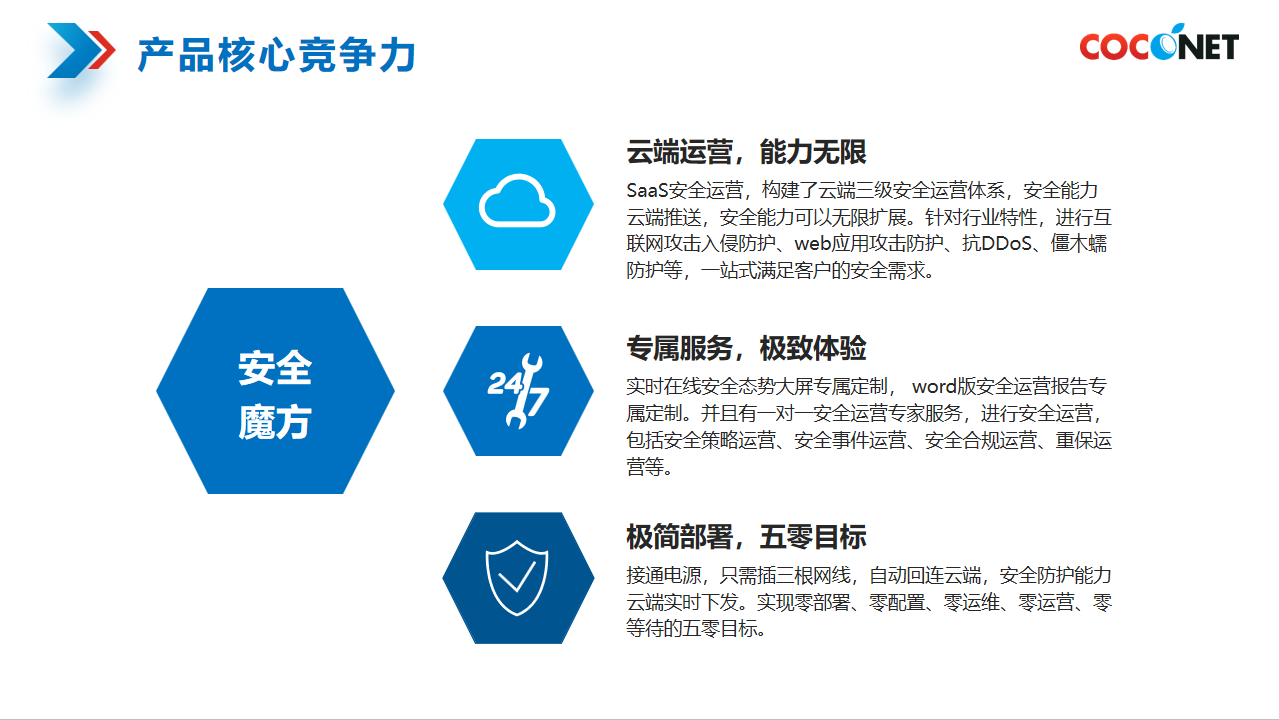 产品核心竞争力

COCONET

安全
魔方

云端运营，能力无限

SaaS安全运营，构建了云端三级安全运营体系，安全能力云端推送，安全能力可以无限扩展。针对行业特性，进行互联网攻击入侵防护、web应用攻击防护、抗DDoS、僵木蠕防护等，一站式满足客户的安全需求。

24/7

专属服务，极致体验

实时在线安全态势大屏专属定制， word版安全运营报告专属定制。并且有一对一安全运营专家服务，进行安全运营，包括安全策略运营、安全事件运营、安全合规运营、重保运营等。

极简部署，五零目标

接通电源，只需插三根网线，自动回连云端，安全防护能力云端实时下发。实现零部署、零配置、零运维、零运营、零等待的五零目标。